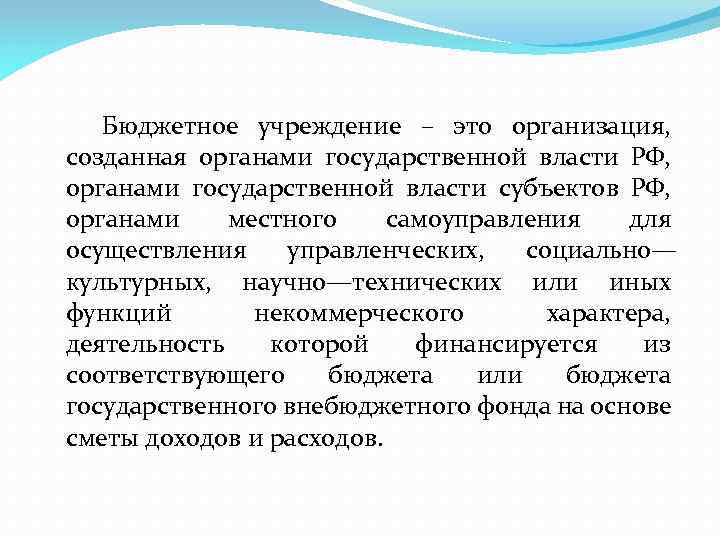 Бюджетное учреждение – это организация, созданная органами государственной власти РФ, органами государственной власти субъектов РФ, органами местного самоуправления для осуществления управленческих, социально—культурных, научно—технических или иных функций некоммерческого характера, деятельность которой финансируется из соответствующего бюджета или бюджета государственного внебюджетного фонда на основе сметы доходов и расходов.